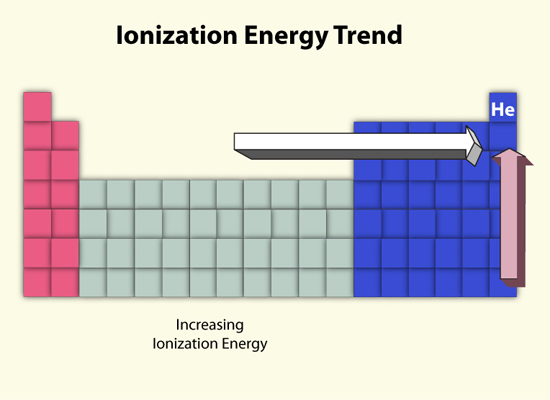 Ionization Energy Trend

He

Increasing
Ionization Energy